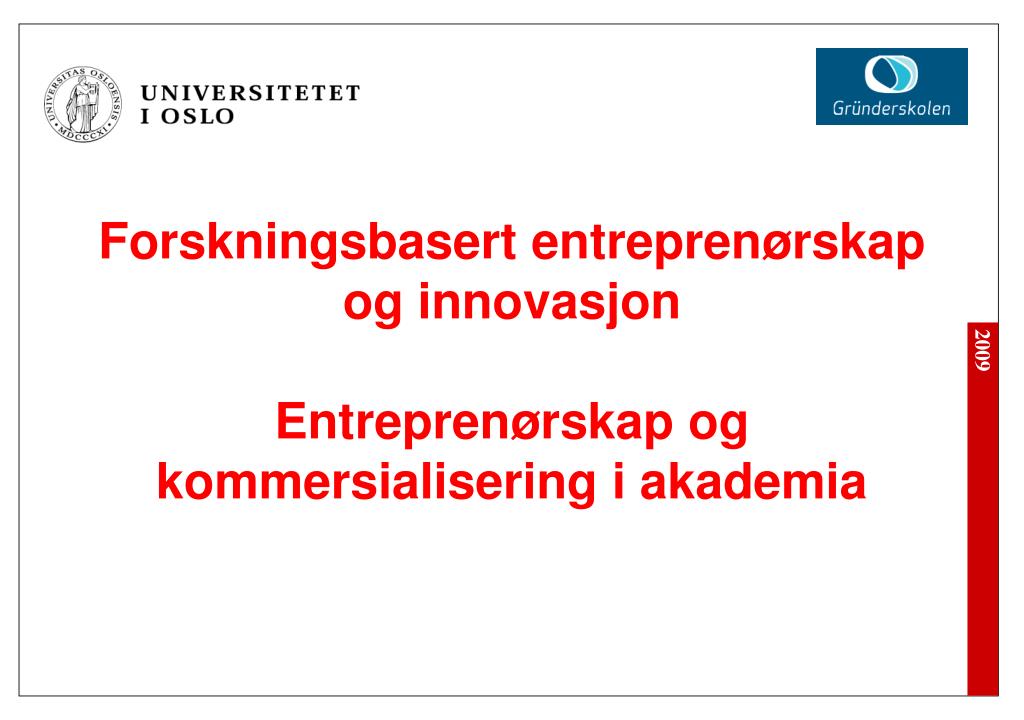 UNIVERSITAS OSLOENSIS MDCCCXI

UNIVERSITETET
I OSLO

Gründerskolen

Forskningsbasert entreprenørskap og innovasjon

Entreprenørskap og kommersialisering i akademia

2009